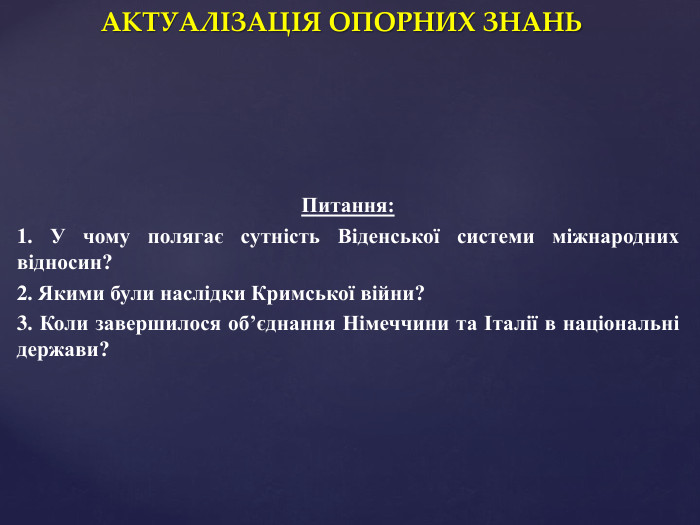 АКТУАЛІЗАЦІЯ ОПОРНИХ ЗНАНЬ

Питання:

1. У чому полягає сутність Віденської системи міжнародних відносин?

2. Якими були наслідки Кримської війни?

3. Коли завершилося об’єднання Німеччини та Італії в національні держави?